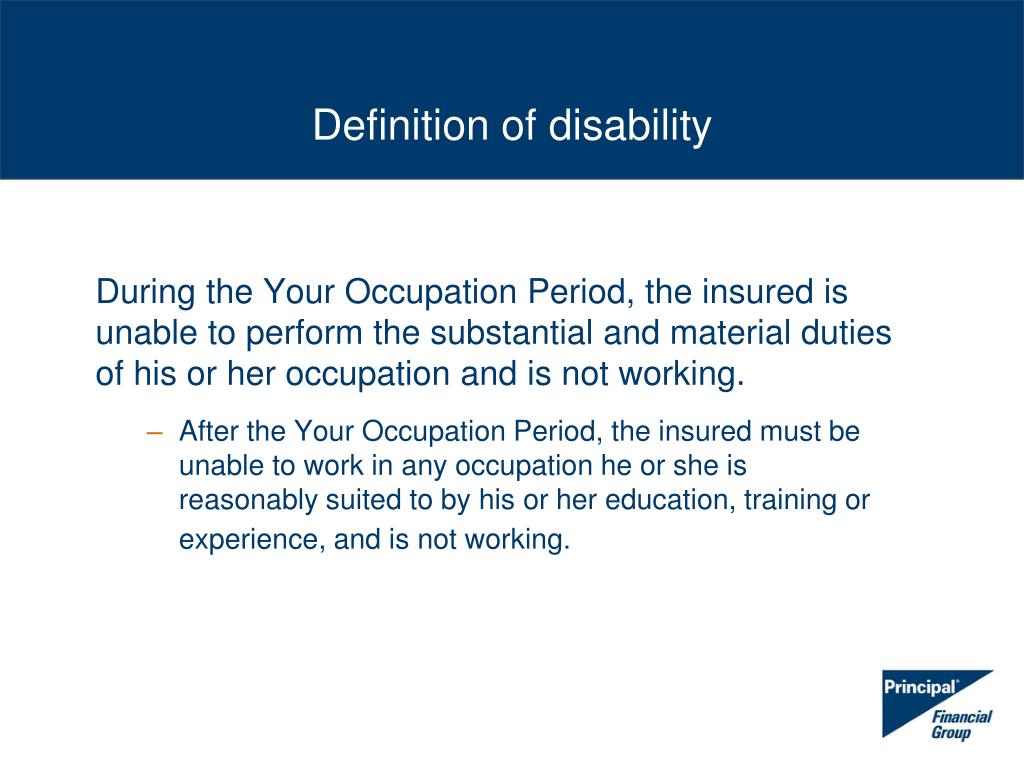 Definition of disability

During the Your Occupation Period, the insured is unable to perform the substantial and material duties of his or her occupation and is not working.

– After the Your Occupation Period, the insured must be unable to work in any occupation he or she is reasonably suited to by his or her education, training or experience, and is not working.

Principal®
Financial Group